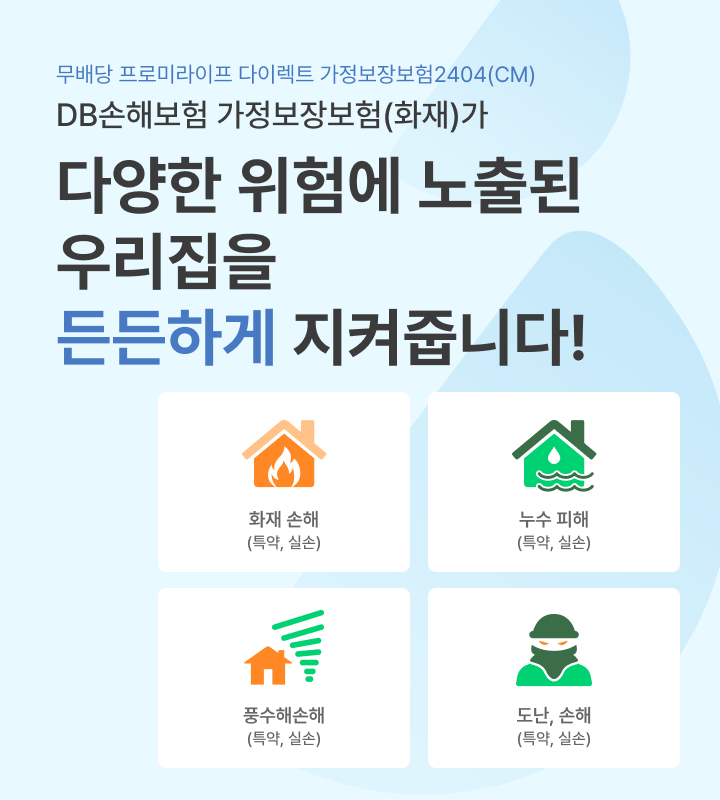 무배당 프로미라이프 다이렉트 가정보장보험2404(CM)

DB손해보험 가정보장보험(화재)가

다양한 위험에 노출된 우리집을 든든하게 지켜줍니다!

화재 손해
(특약, 실손)

누수 피해
(특약, 실손)

풍수해손해
(특약, 실손)

도난, 손해
(특약, 실손)